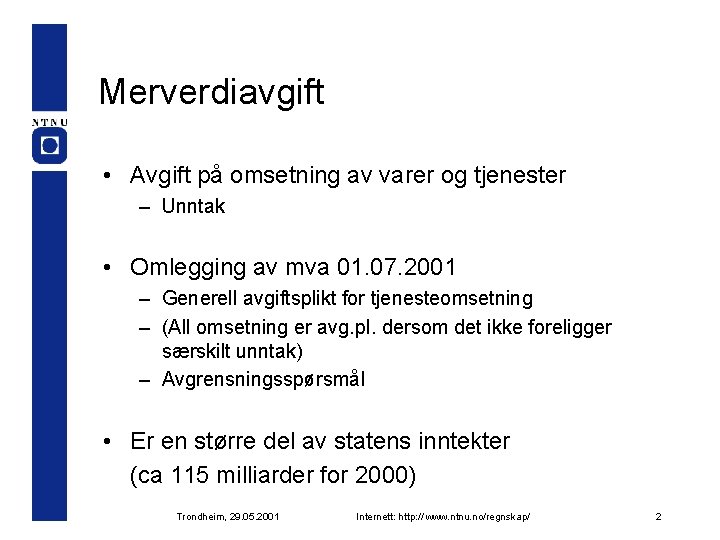 NTNU

Merverdiavgift

• Avgift på omsetning av varer og tjenester
  – Unntak

• Omlegging av mva 01.07.2001
  – Generell avgiftsplikt for tjenesteomsetning
  – (All omsetning er avg.pl. dersom det ikke foreligger særskilt unntak)
  – Avgrensningsspørsmål

• Er en større del av statens inntekter (ca 115 milliarder for 2000)

Trondheim, 29.05.2001 Internett: http://www.ntnu.no/regnskap/ 2